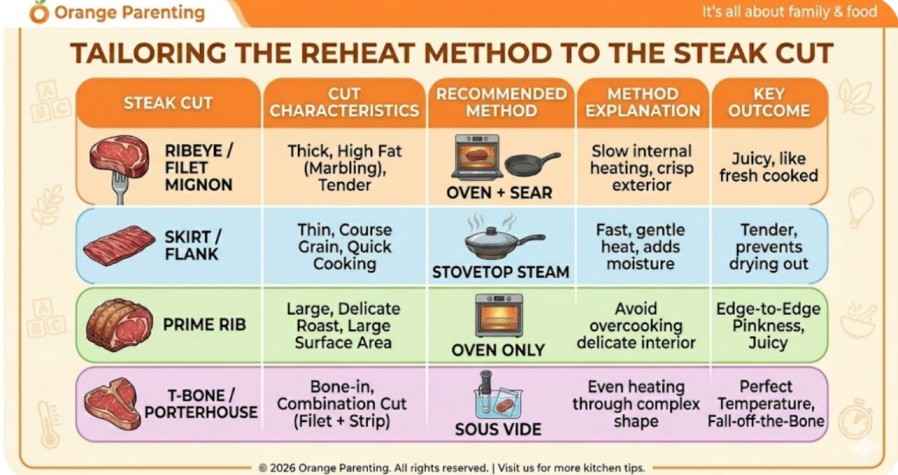 Orange Parenting

It's all about family & food

TAILORING THE REHEAT METHOD TO THE STEAK CUT

| STEAK CUT | CUT CHARACTERISTICS | RECOMMENDED METHOD | METHOD EXPLANATION | KEY OUTCOME |
|---|---|---|---|---|
| RIBEYE / FILET MIGNON | Thick, High Fat (Marbling), Tender | OVEN + SEAR | Slow internal heating, crisp exterior | Juicy, like fresh cooked |
| SKIRT / FLANK | Thin, Course Grain, Quick Cooking | STOVETOP STEAM | Fast, gentle heat, adds moisture | Tender, prevents drying out |
| PRIME RIB | Large, Delicate Roast, Large Surface Area | OVEN ONLY | Avoid overcooking delicate interior | Edge-to-Edge Pinkness, Juicy |
| T-BONE / PORTERHOUSE | Bone-in, Combination Cut (Filet + Strip) | SOUS VIDE | Even heating through complex shape | Perfect Temperature, Fall-off-the-Bone |

© 2026 Orange Parenting. All rights reserved. | Visit us for more kitchen tips.